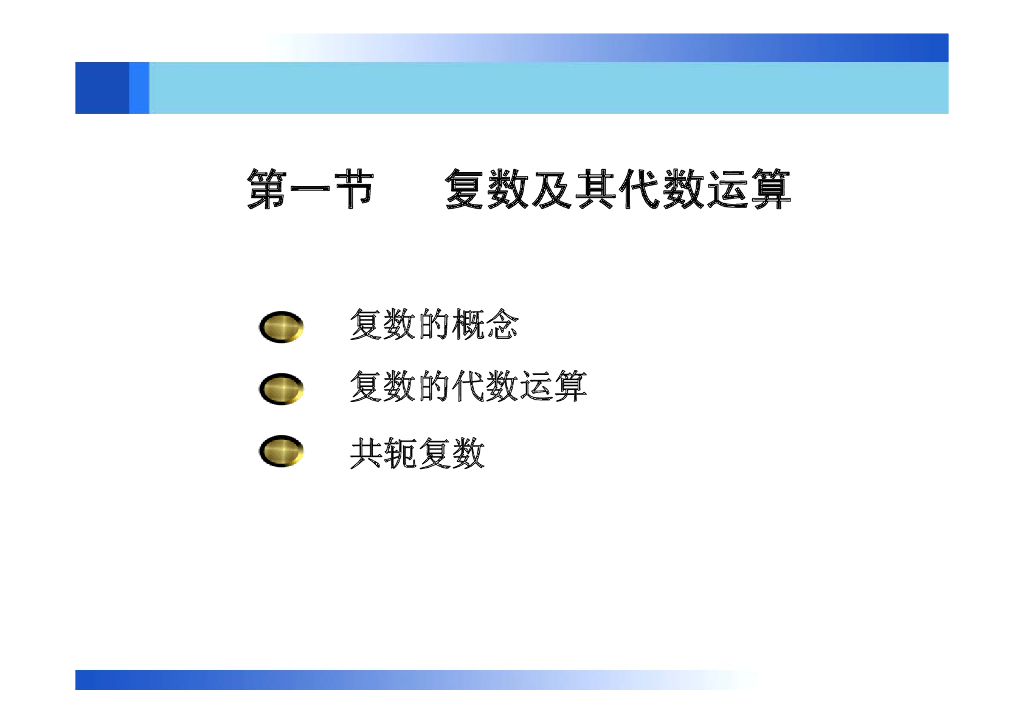 第一节　　复数及其代数运算

复数的概念

复数的代数运算

共轭复数